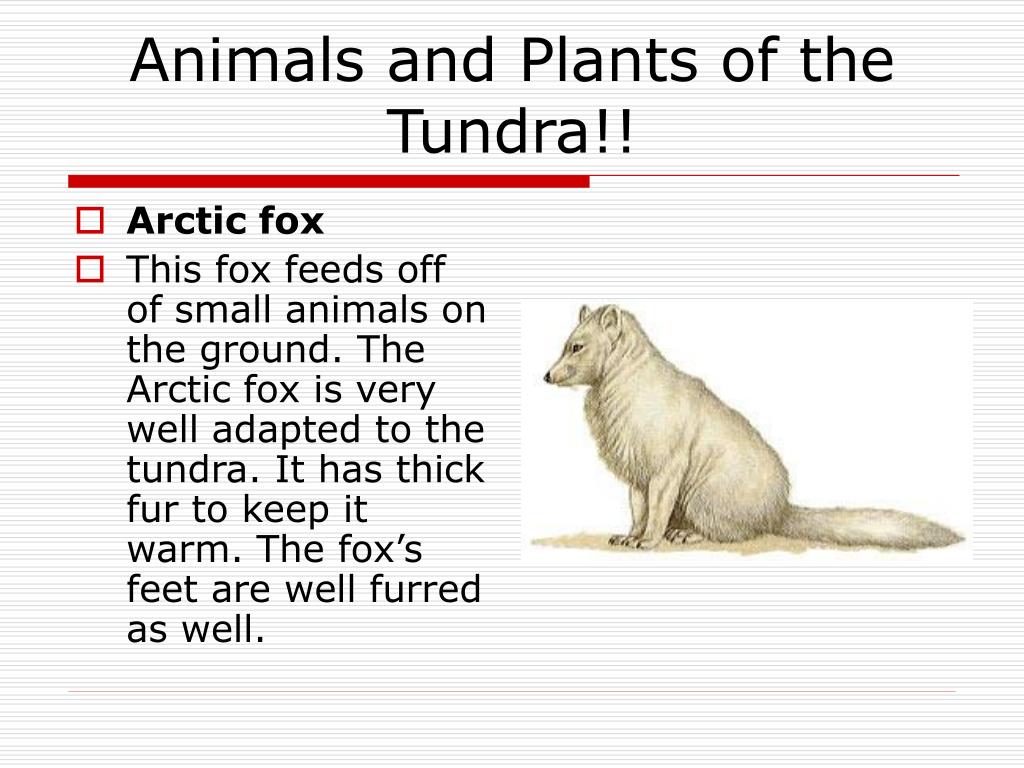 Animals and Plants of the Tundra!!

Arctic fox

This fox feeds off of small animals on the ground. The Arctic fox is very well adapted to the tundra. It has thick fur to keep it warm. The fox’s feet are well furred as well.